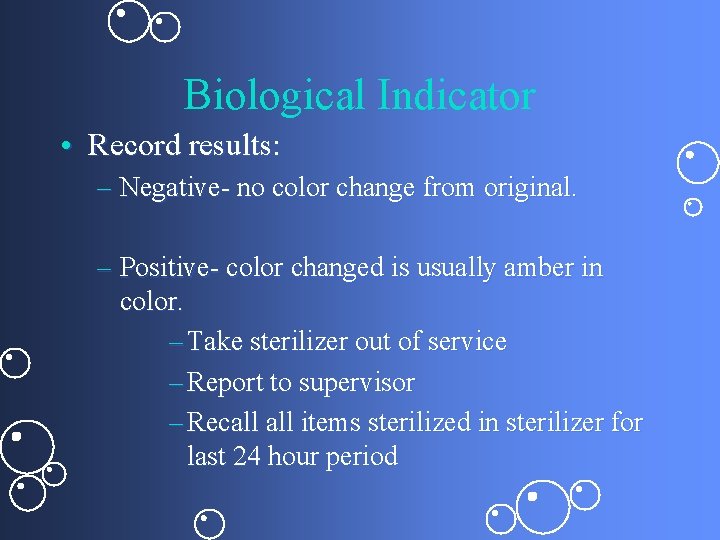 Biological Indicator

• Record results:
– Negative- no color change from original.

– Positive- color changed is usually amber in color.
– Take sterilizer out of service
– Report to supervisor
– Recall all items sterilized in sterilizer for last 24 hour period